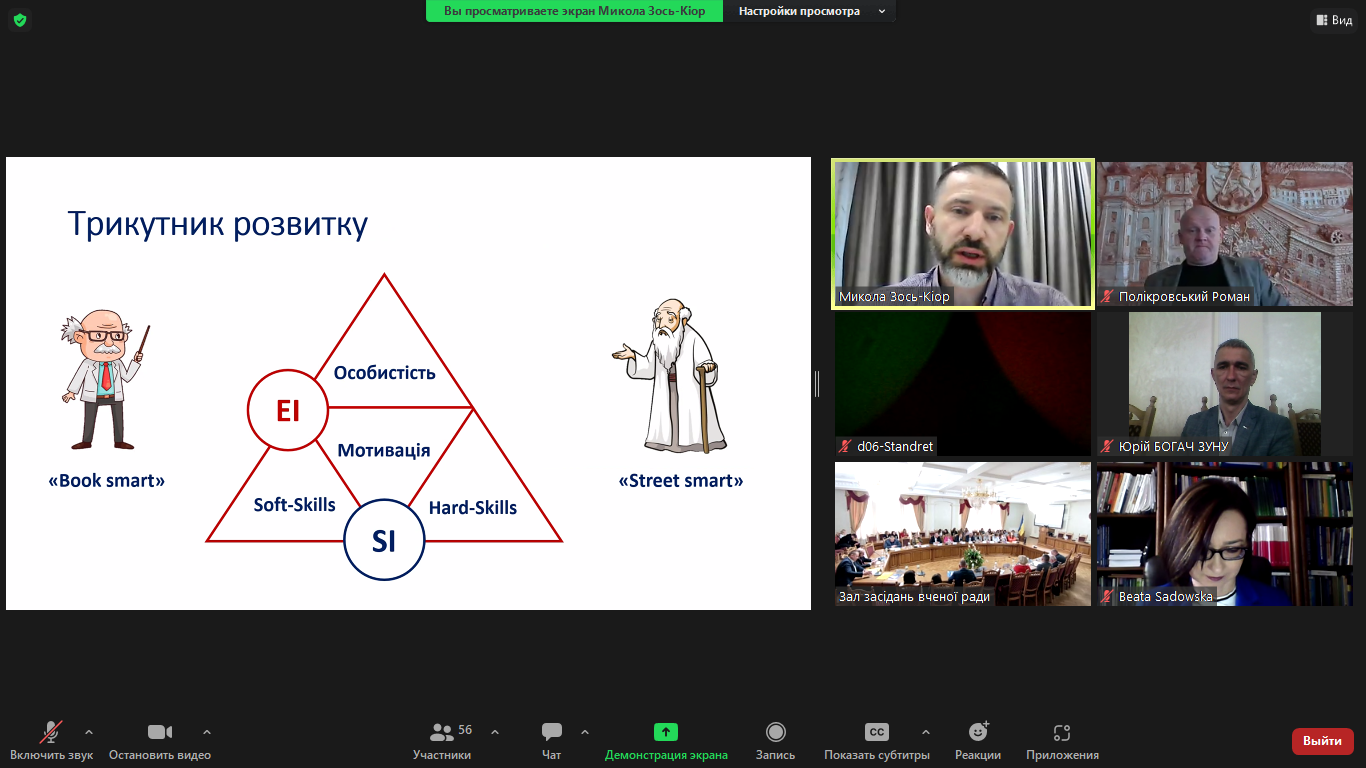 Вы просматриваете экран Микола Зось-Кіор
Настройки просмотра
Вид

Трикутник розвитку

«Book smart»

Особистість
EI
Мотивація
Soft-Skills
SI
Hard-Skills

«Street smart»

Микола Зось-Кіор
Полікровський Роман
d06-Standret
Юрій БОГАЧ ЗУНУ
Зал засідань вченої ради
Beata Sadowska

Включить звук
Остановить видео
56
Участники
Чат
Демонстрация экрана
Запись
CC
Показать субтитры
Реакции
Приложения
Выйти